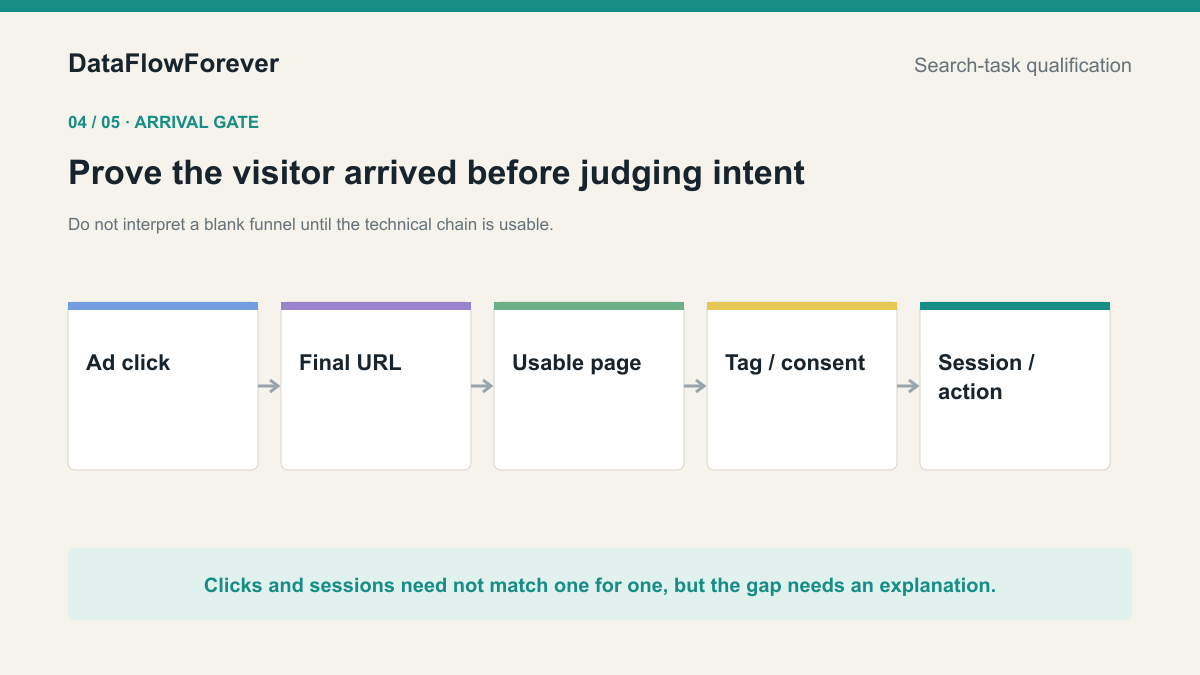 DataFlowForever

Search-task qualification

04 / 05 · ARRIVAL GATE

Prove the visitor arrived before judging intent

Do not interpret a blank funnel until the technical chain is usable.

Ad click

Final URL

Usable page

Tag / consent

Session / action

Clicks and sessions need not match one for one, but the gap needs an explanation.